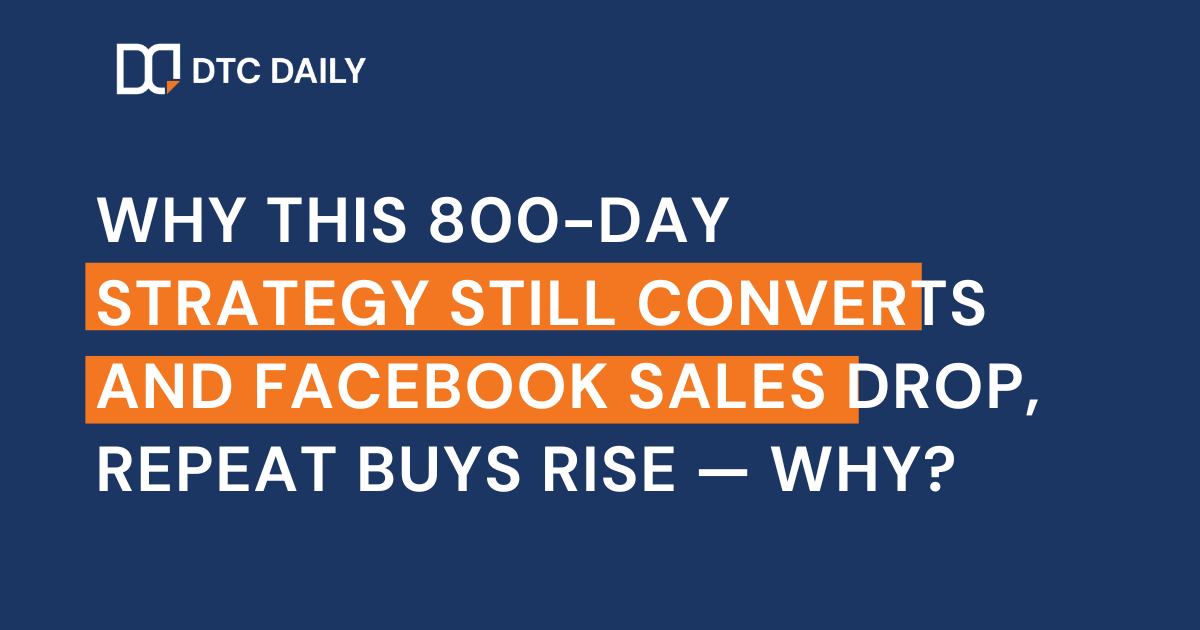 DTC DAILY

WHY THIS 800-DAY STRATEGY STILL CONVERTS AND FACEBOOK SALES DROP, REPEAT BUYS RISE — WHY?